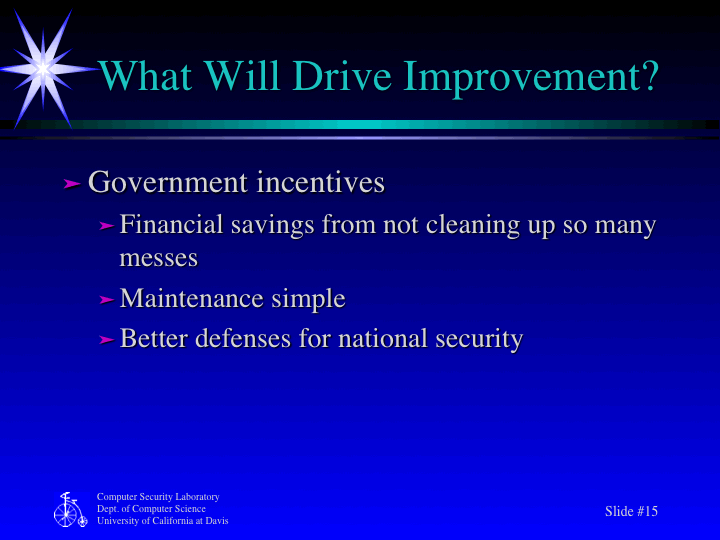 What Will Drive Improvement?

➤ Government incentives

➤ Financial savings from not cleaning up so many messes

➤ Maintenance simple

➤ Better defenses for national security

Computer Security Laboratory
Dept. of Computer Science
University of California at Davis

Slide #15